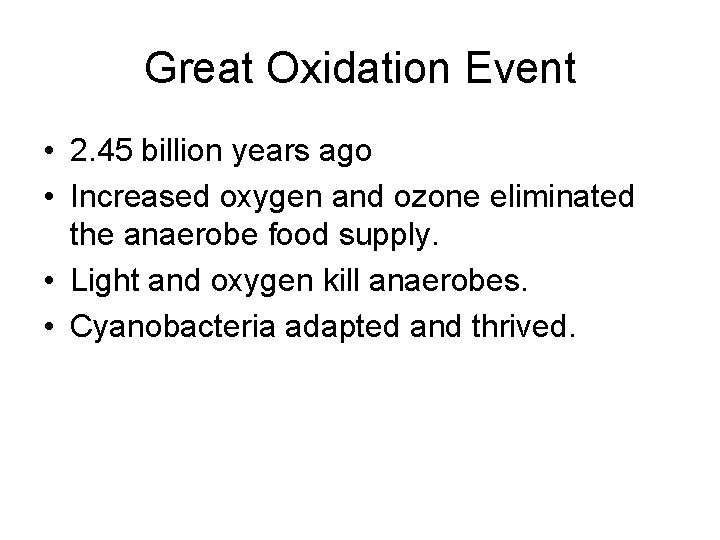 Great Oxidation Event

• 2.45 billion years ago
• Increased oxygen and ozone eliminated the anaerobe food supply.
• Light and oxygen kill anaerobes.
• Cyanobacteria adapted and thrived.